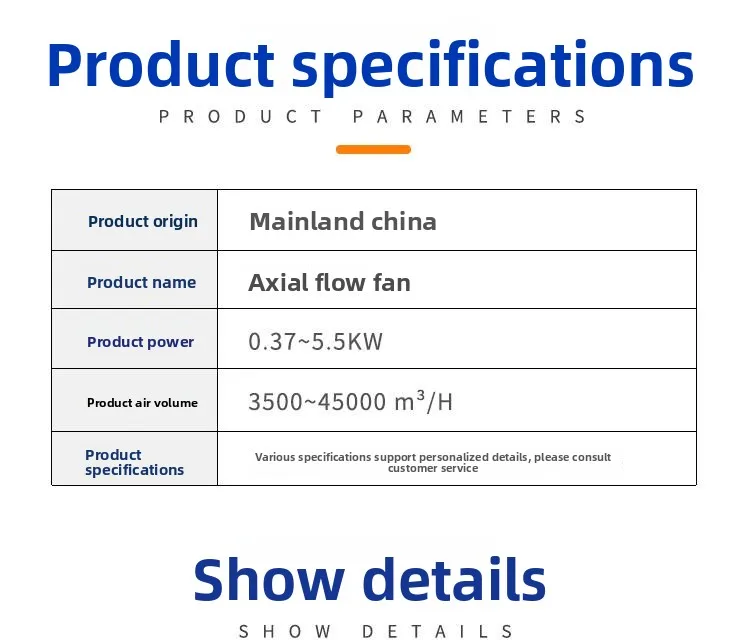 Product specifications

PRODUCT PARAMETERS

| Product origin | Mainland china |
|---|---|
| Product name | Axial flow fan |
| Product power | 0.37~5.5KW |
| Product air volume | 3500~45000 $m^3$/H |
| Product specifications | Various specifications support personalized details, please consult customer service |

Show details

SHOW DETAILS